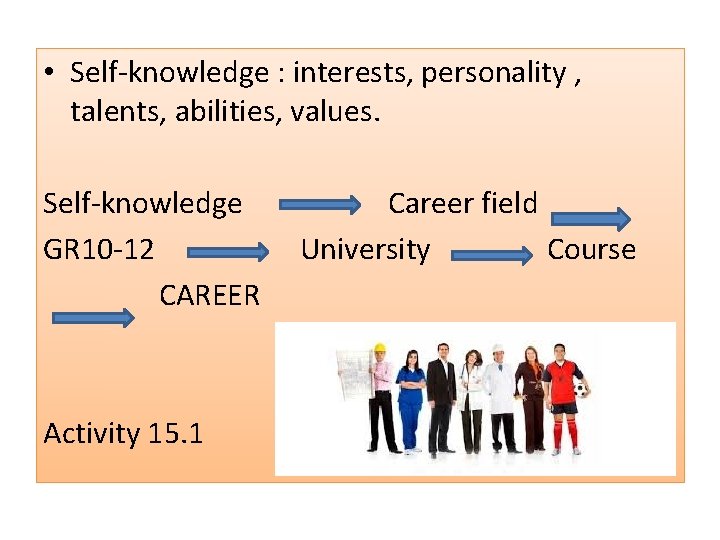 • Self-knowledge : interests, personality , talents, abilities, values.

Self-knowledge Career field
GR10-12 University Course
CAREER

Activity 15.1